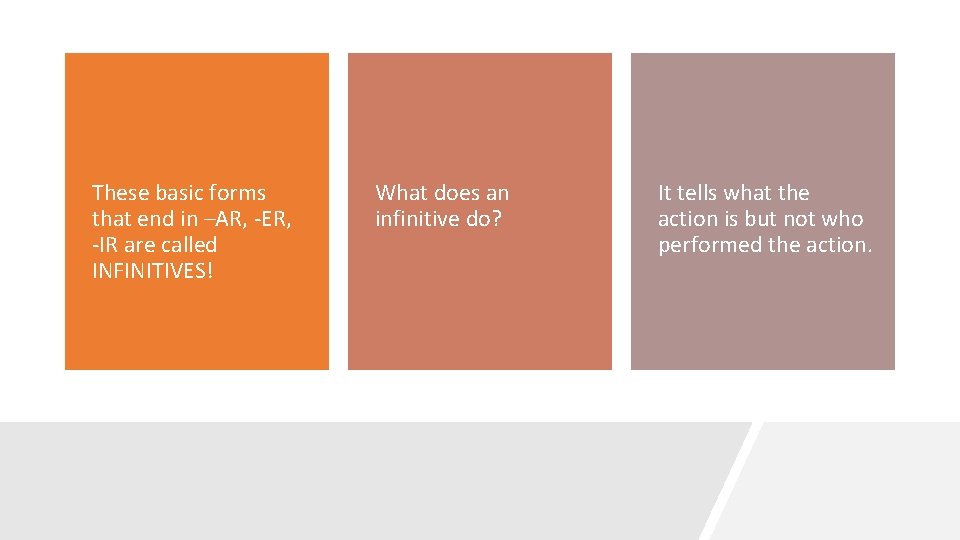 These basic forms that end in –AR, -ER, -IR are called INFINITIVES!

What does an infinitive do?

It tells what the action is but not who performed the action.